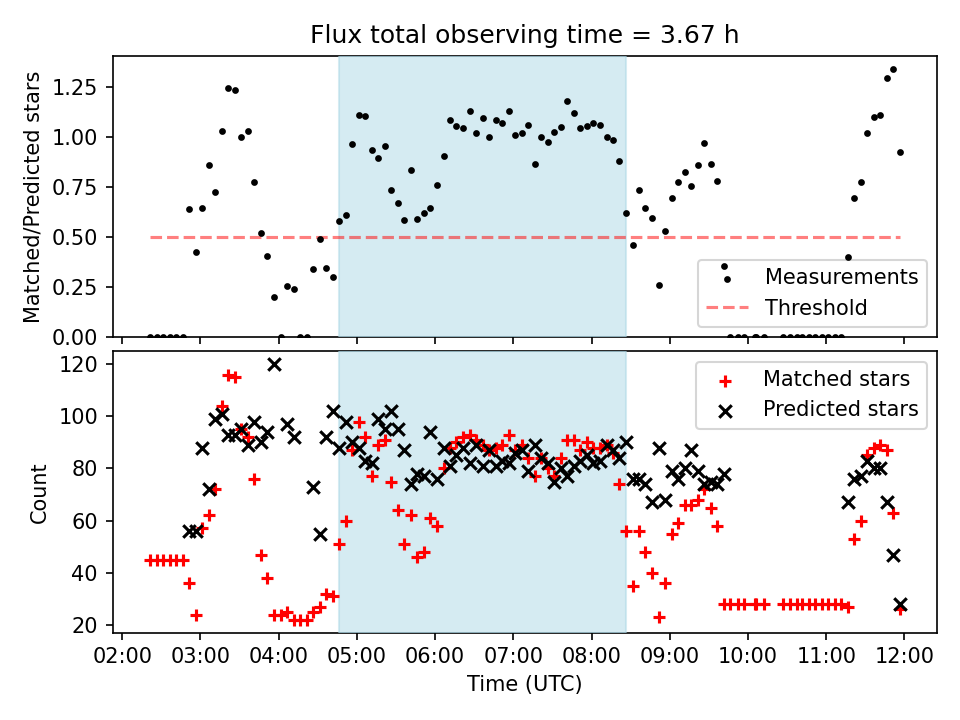 Flux total observing time = 3.67 h

Matched/Predicted stars

1.25
1.00
0.75
0.50
0.25
0.00

Measurements
Threshold

Count

120
100
80
60
40
20

Matched stars
Predicted stars

02:00 03:00 04:00 05:00 06:00 07:00 08:00 09:00 10:00 11:00 12:00

Time (UTC)